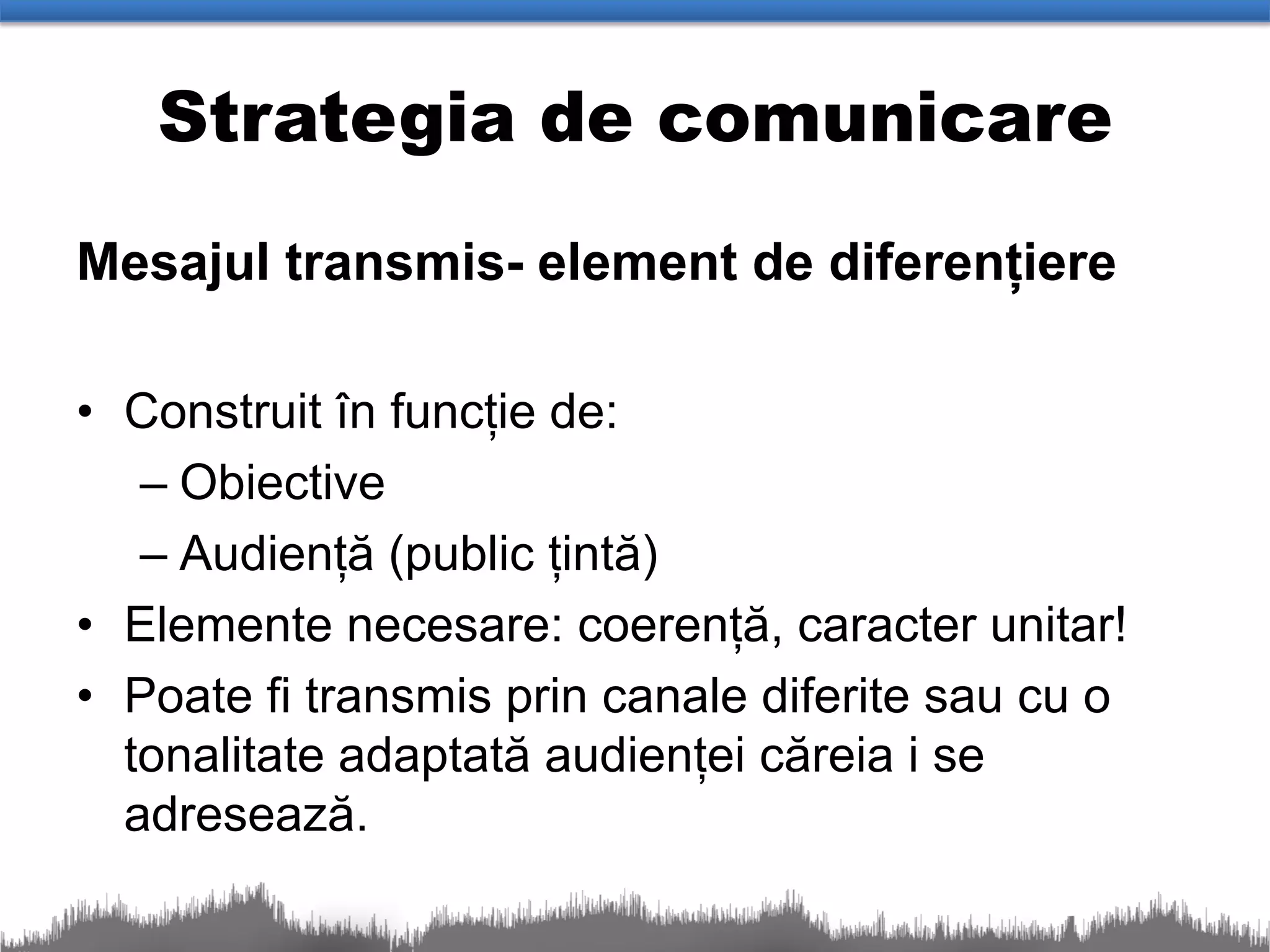 Strategia de comunicare

Mesajul transmis- element de diferențiere

• Construit în funcție de:
– Obiective
– Audiență (public țintă)
• Elemente necesare: coerență, caracter unitar!
• Poate fi transmis prin canale diferite sau cu o tonalitate adaptată audienței căreia i se adresează.